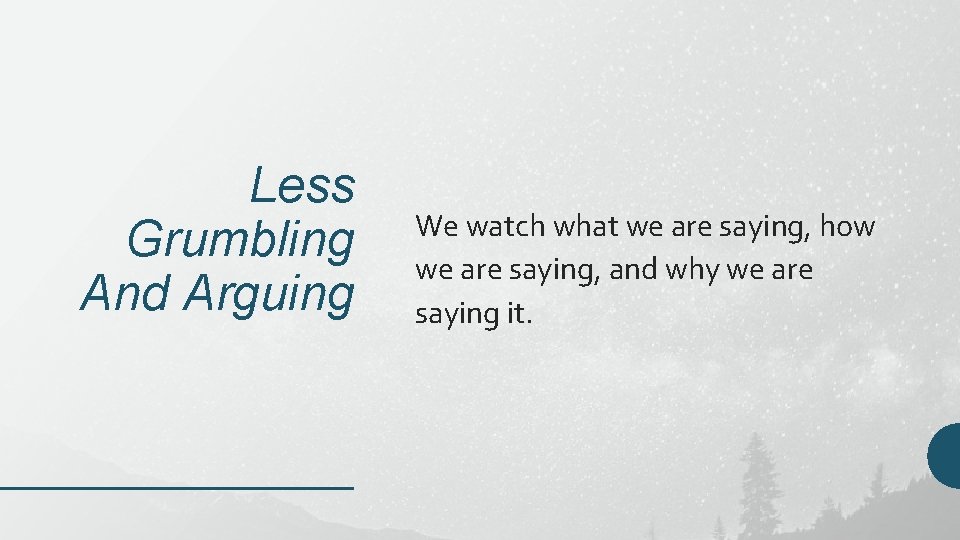 Less Grumbling And Arguing

We watch what we are saying, how we are saying, and why we are saying it.